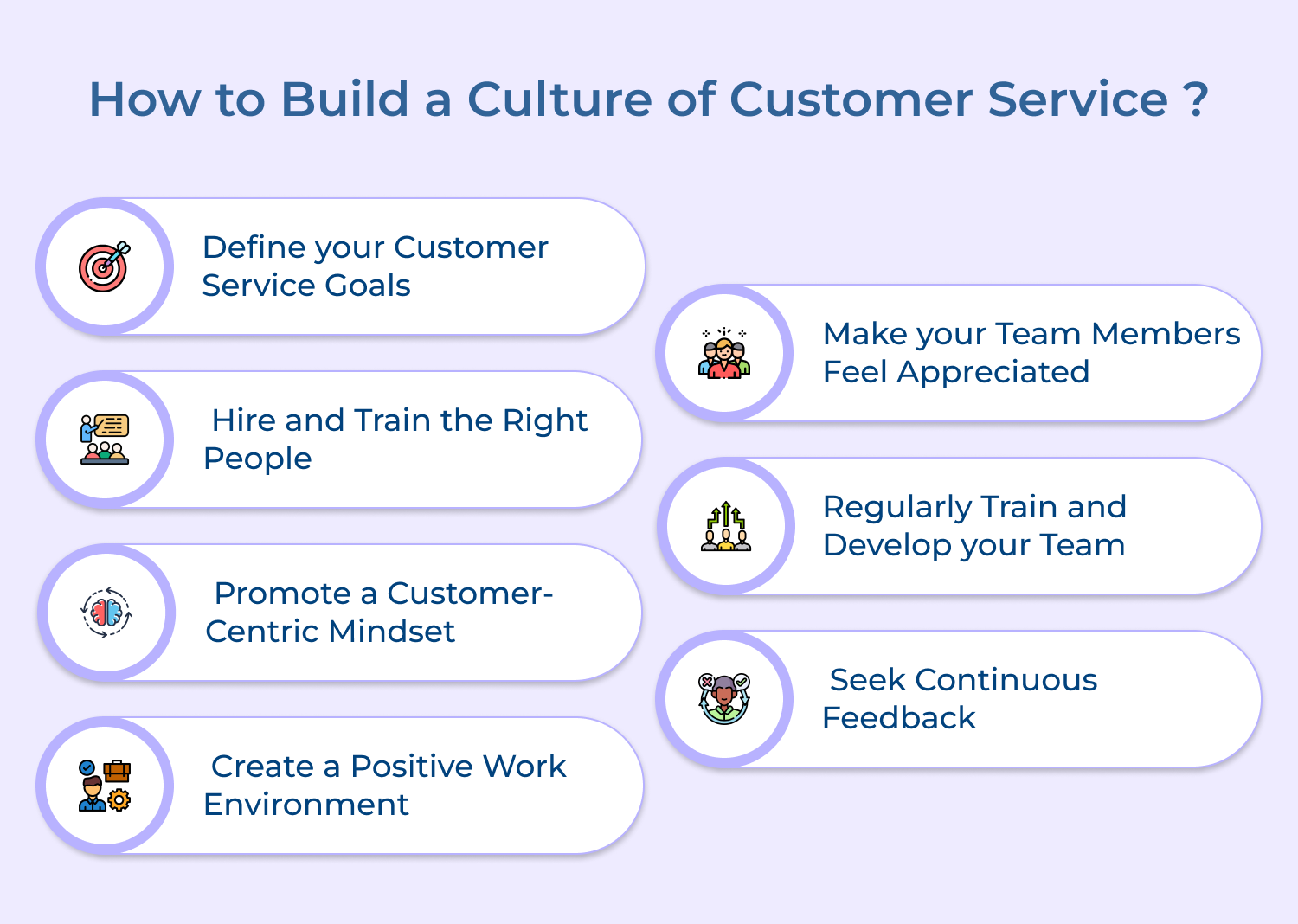 How to Build a Culture of Customer Service ?

Define your Customer Service Goals

Hire and Train the Right People

Promote a Customer-Centric Mindset

Create a Positive Work Environment

Make your Team Members Feel Appreciated

Regularly Train and Develop your Team

Seek Continuous Feedback